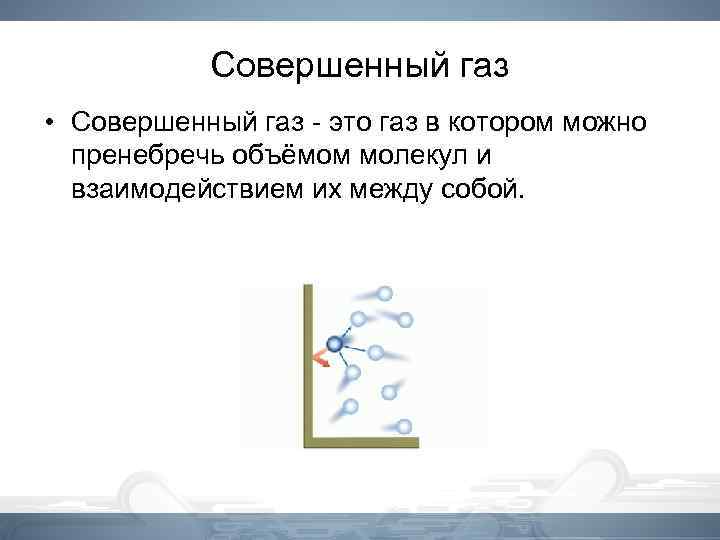 Совершенный газ

• Совершенный газ - это газ в котором можно пренебречь объёмом молекул и взаимодействием их между собой.